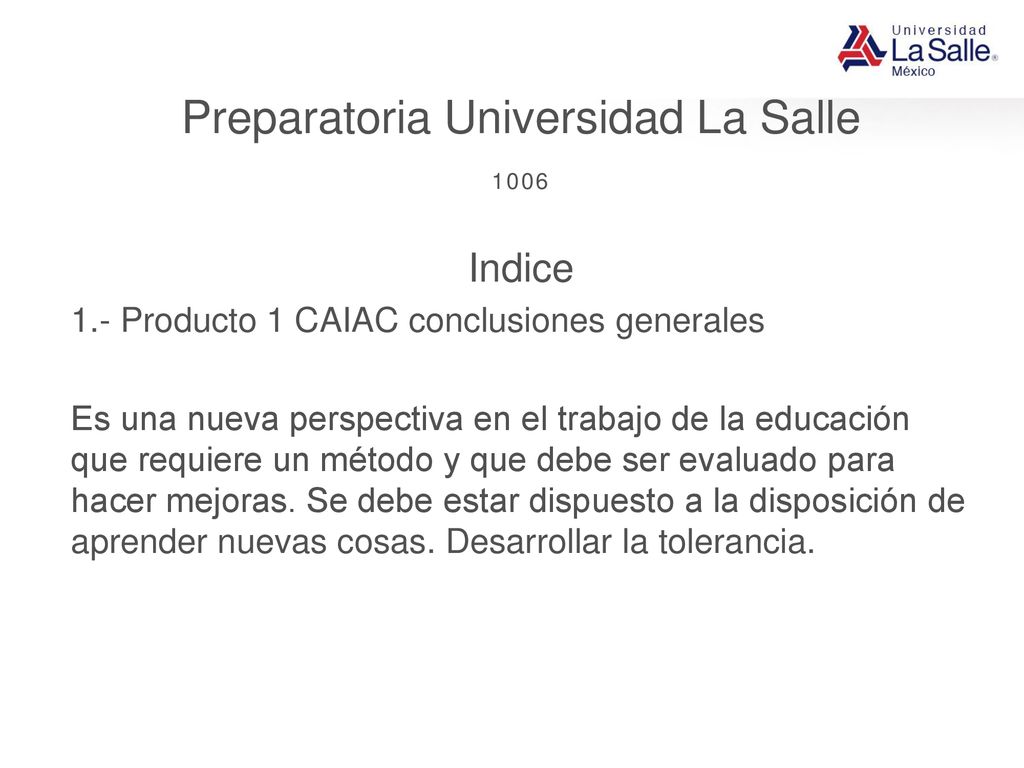 Universidad
La Salle®
México

Preparatoria Universidad La Salle

1006

Indice

1.- Producto 1 CAIAC conclusiones generales

Es una nueva perspectiva en el trabajo de la educación que requiere un método y que debe ser evaluado para hacer mejoras. Se debe estar dispuesto a la disposición de aprender nuevas cosas. Desarrollar la tolerancia.